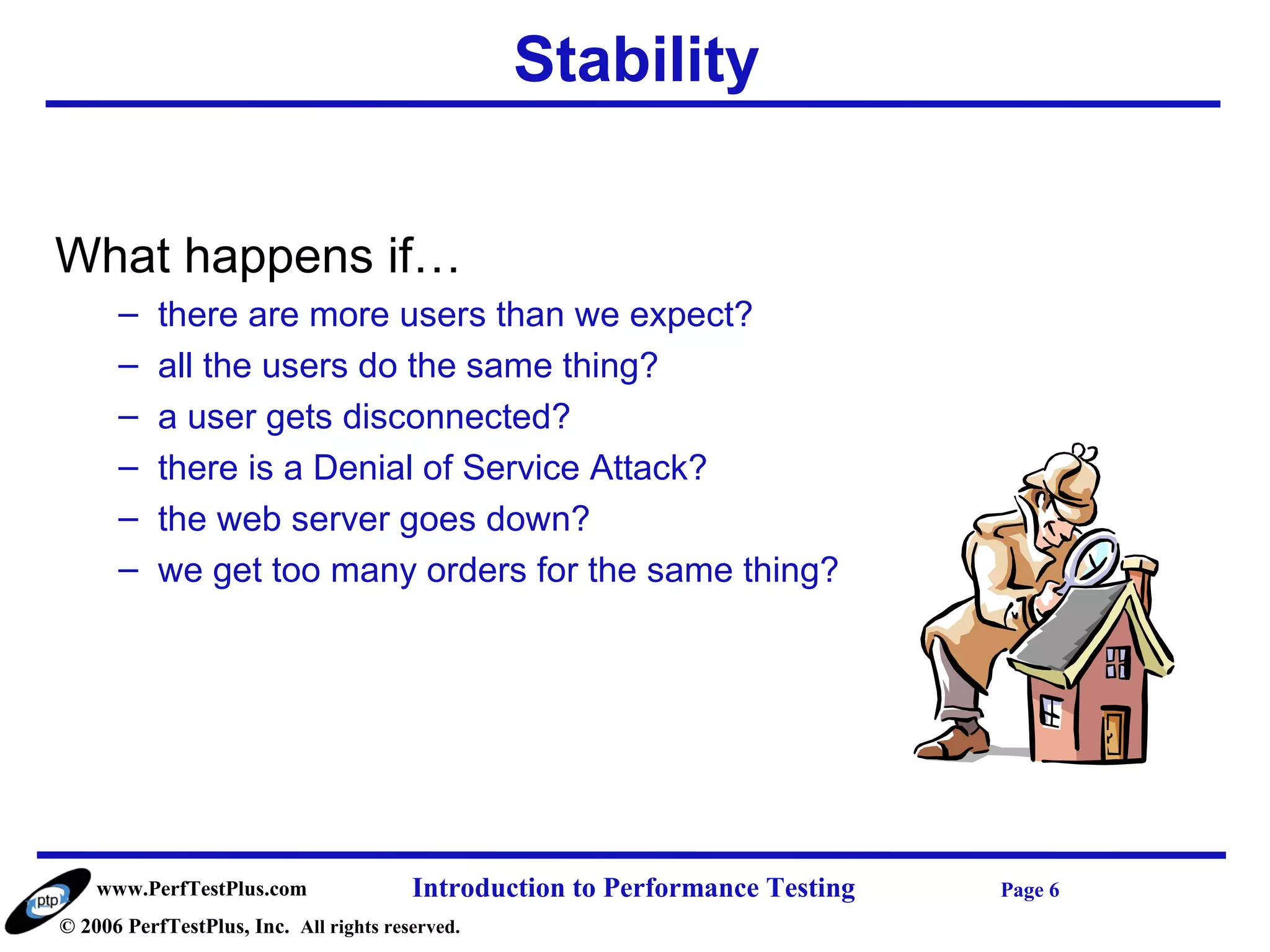 Stability

What happens if…

– there are more users than we expect?
– all the users do the same thing?
– a user gets disconnected?
– there is a Denial of Service Attack?
– the web server goes down?
– we get too many orders for the same thing?

ptp
www.PerfTestPlus.com
Introduction to Performance Testing
Page 6
© 2006 PerfTestPlus, Inc. All rights reserved.